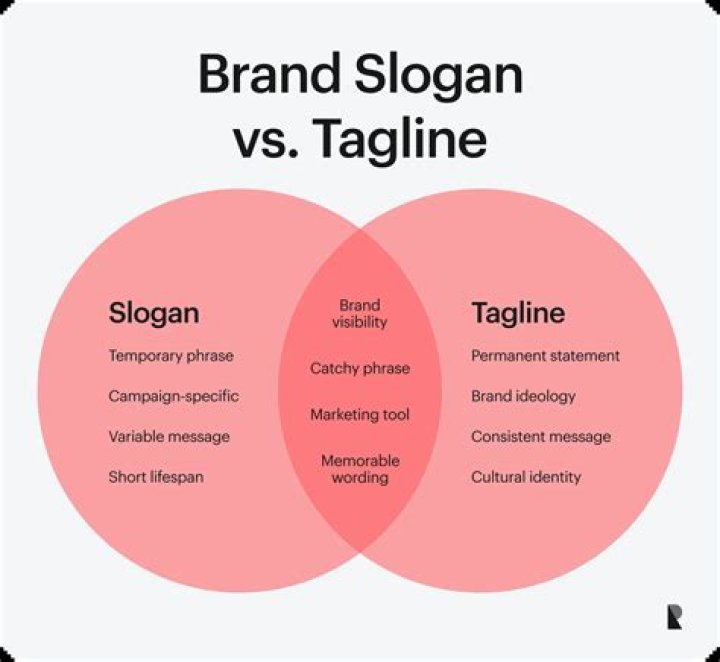 Brand Slogan vs. Tagline

Slogan
Temporary phrase
Campaign-specific
Variable message
Short lifespan

Brand visibility
Catchy phrase
Marketing tool
Memorable wording

Tagline
Permanent statement
Brand ideology
Consistent message
Cultural identity

R